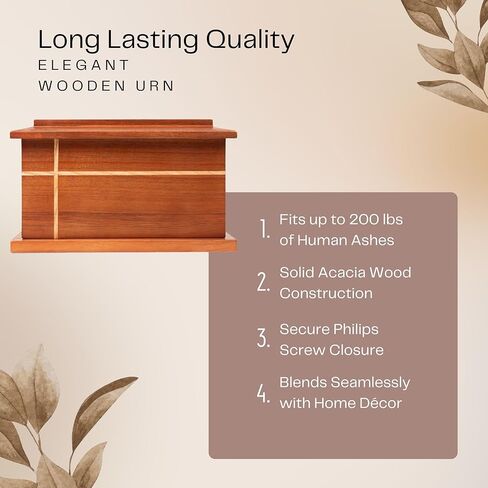 Long Lasting Quality
ELEGANT
WOODEN URN

1. Fits up to 200 lbs of Human Ashes

2. Solid Acacia Wood Construction

3. Secure Philips Screw Closure

4. Blends Seamlessly with Home Décor